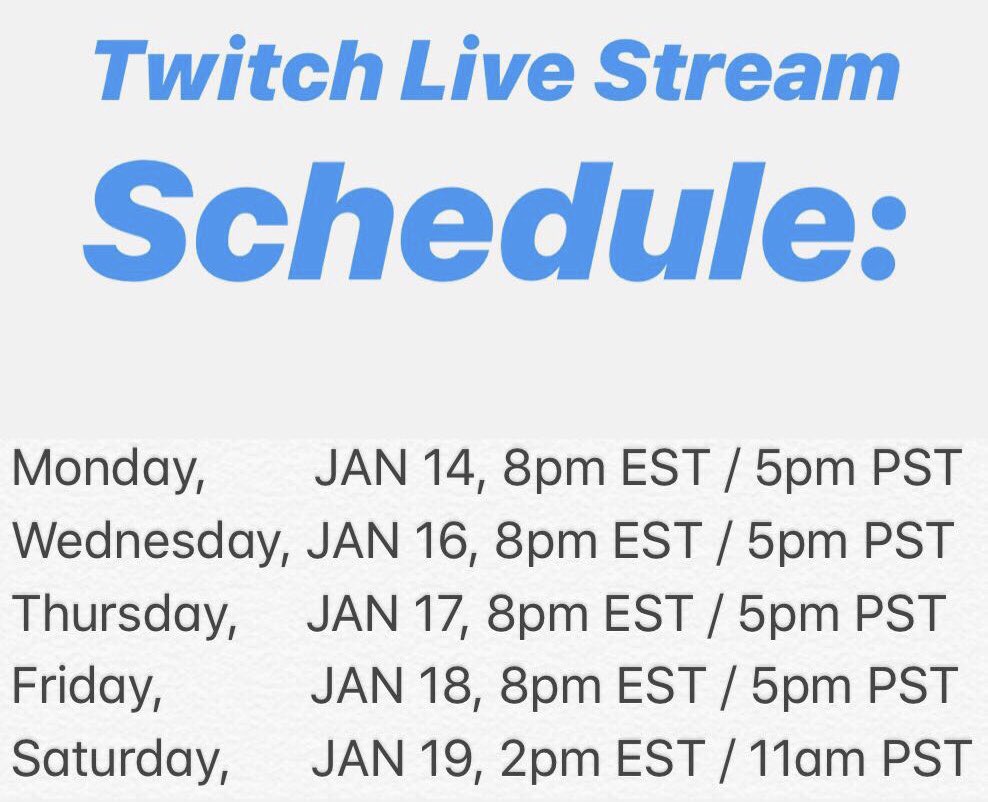 Twitch Live Stream
Schedule:

Monday, JAN 14, 8pm EST / 5pm PST
Wednesday, JAN 16, 8pm EST / 5pm PST
Thursday, JAN 17, 8pm EST / 5pm PST
Friday, JAN 18, 8pm EST / 5pm PST
Saturday, JAN 19, 2pm EST / 11am PST